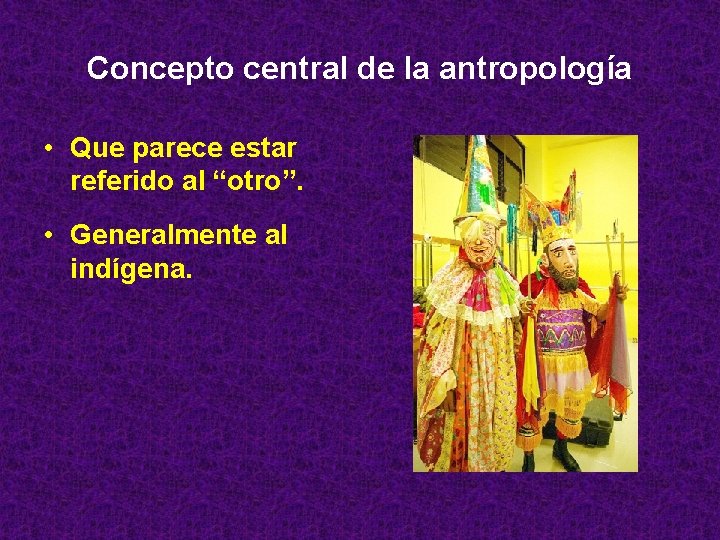 Concepto central de la antropología

• Que parece estar referido al “otro”.

• Generalmente al indígena.